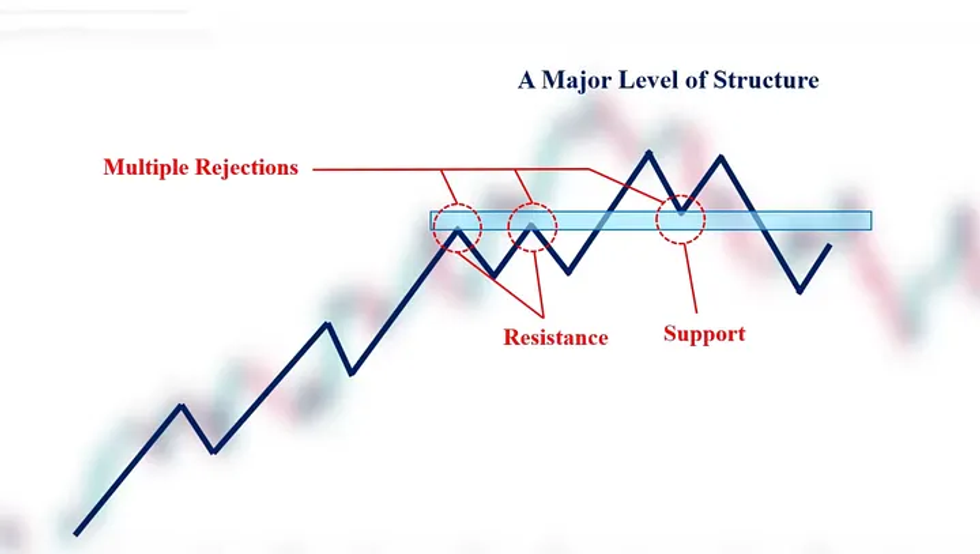 A Major Level of Structure

Multiple Rejections

Resistance

Support